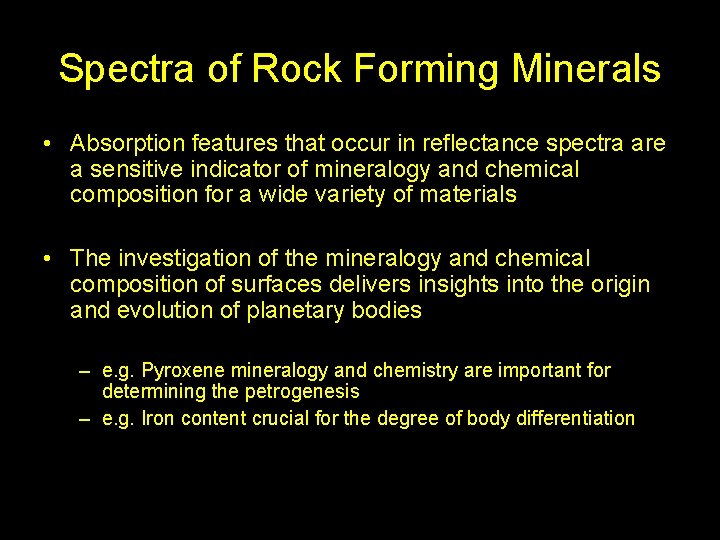 Spectra of Rock Forming Minerals

• Absorption features that occur in reflectance spectra are a sensitive indicator of mineralogy and chemical composition for a wide variety of materials

• The investigation of the mineralogy and chemical composition of surfaces delivers insights into the origin and evolution of planetary bodies

– e.g. Pyroxene mineralogy and chemistry are important for determining the petrogenesis
– e.g. Iron content crucial for the degree of body differentiation